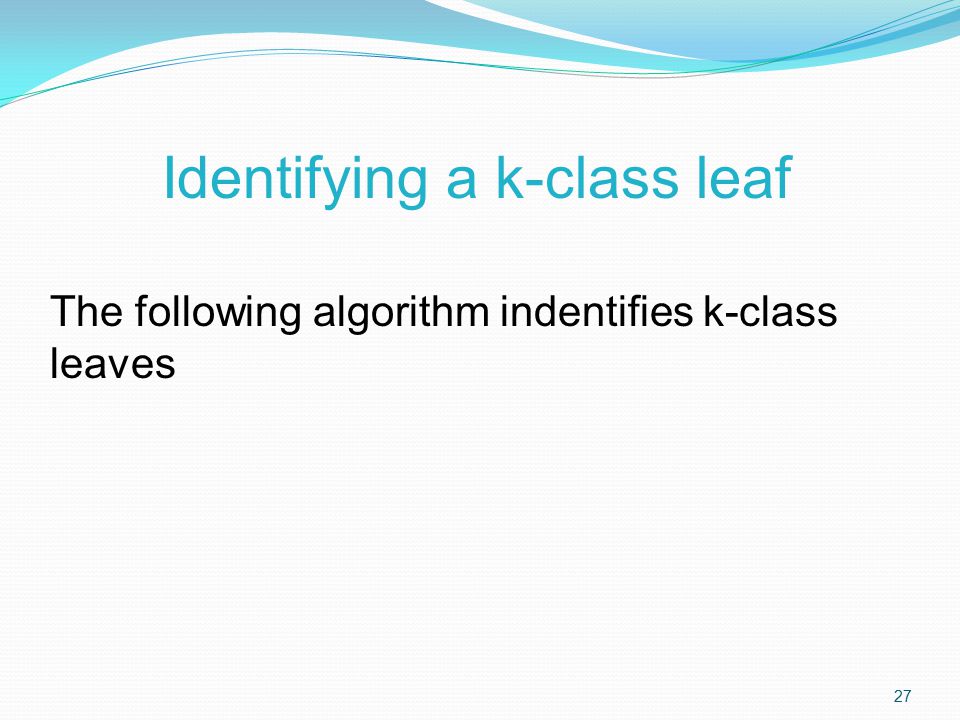 Identifying a k-class leaf

The following algorithm indentifies k-class leaves

27